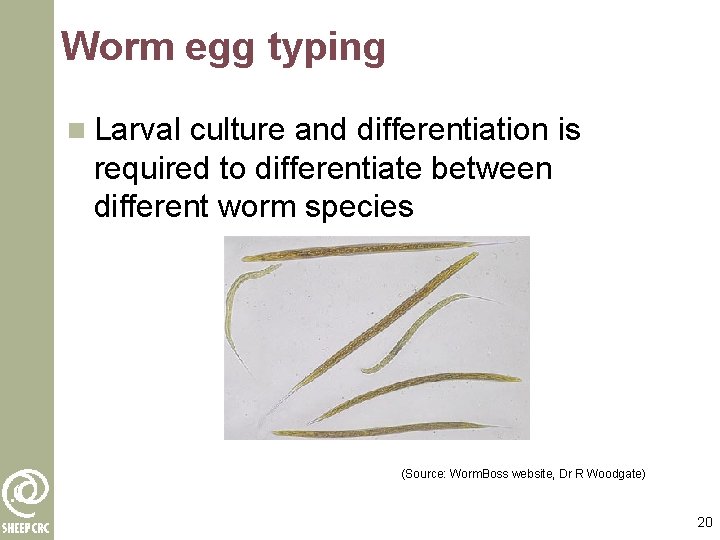 Worm egg typing

Larval culture and differentiation is required to differentiate between different worm species

(Source: WormBoss website, Dr R Woodgate)

SHEEP CRC

20